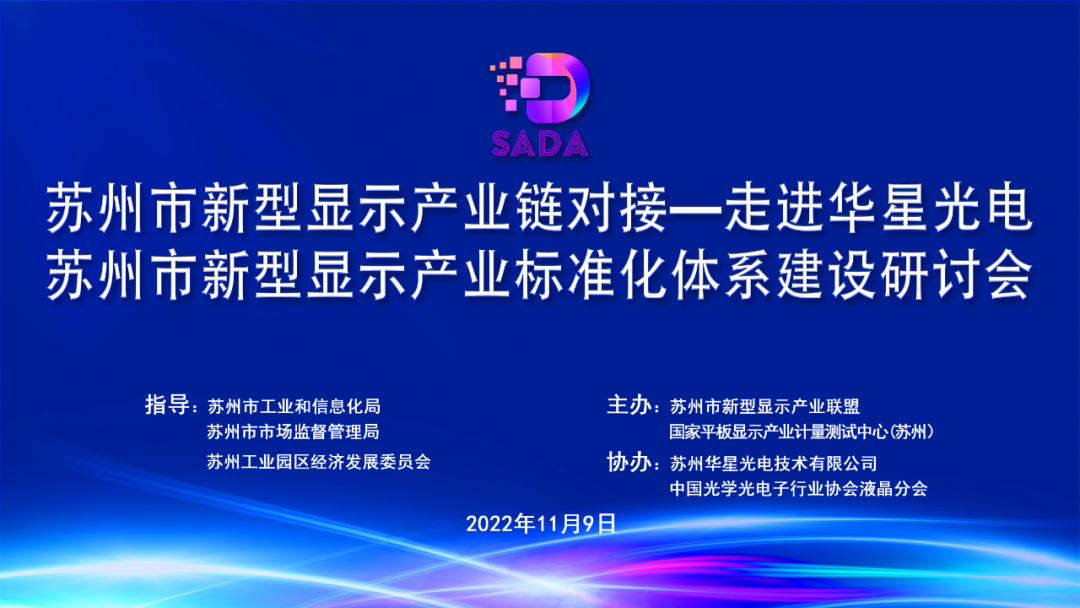 SADA

苏州市新型显示产业链对接—走进华星光电
苏州市新型显示产业标准化体系建设研讨会

指导：苏州市工业和信息化局
苏州市市场监督管理局
苏州工业园区经济发展委员会

主办：苏州市新型显示产业联盟
国家平板显示产业计量测试中心(苏州)

协办：苏州华星光电技术有限公司
中国光学光电子行业协会液晶分会

2022年11月9日